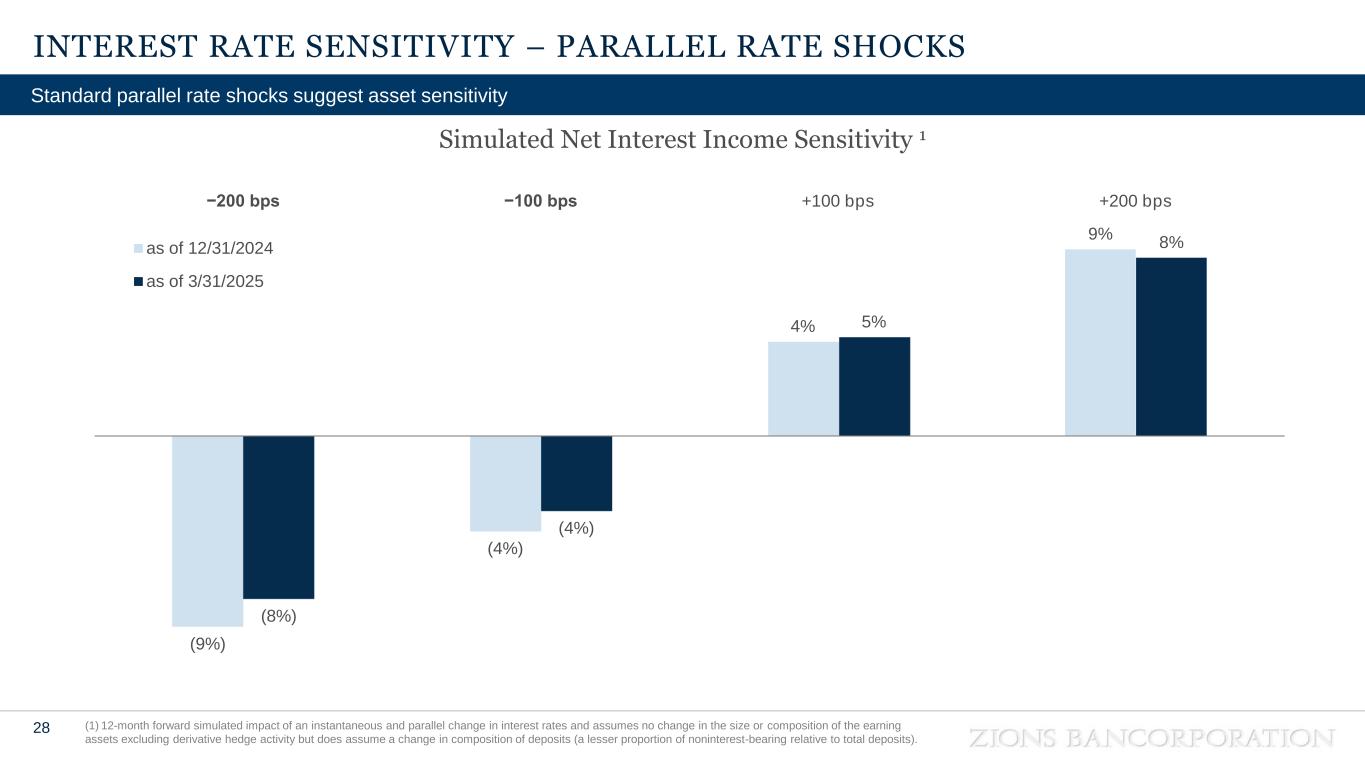 INTEREST RATE SENSITIVITY – PARALLEL RATE SHOCKS

Standard parallel rate shocks suggest asset sensitivity

Simulated Net Interest Income Sensitivity ¹

−200 bps

−100 bps

+100 bps

+200 bps

as of 12/31/2024

as of 3/31/2025

(9%)

(8%)

(4%)

(4%)

4%

5%

9%

8%

28

(1) 12-month forward simulated impact of an instantaneous and parallel change in interest rates and assumes no change in the size or composition of the earning assets excluding derivative hedge activity but does assume a change in composition of deposits (a lesser proportion of noninterest-bearing relative to total deposits).

ZIONS BANCORPORATION